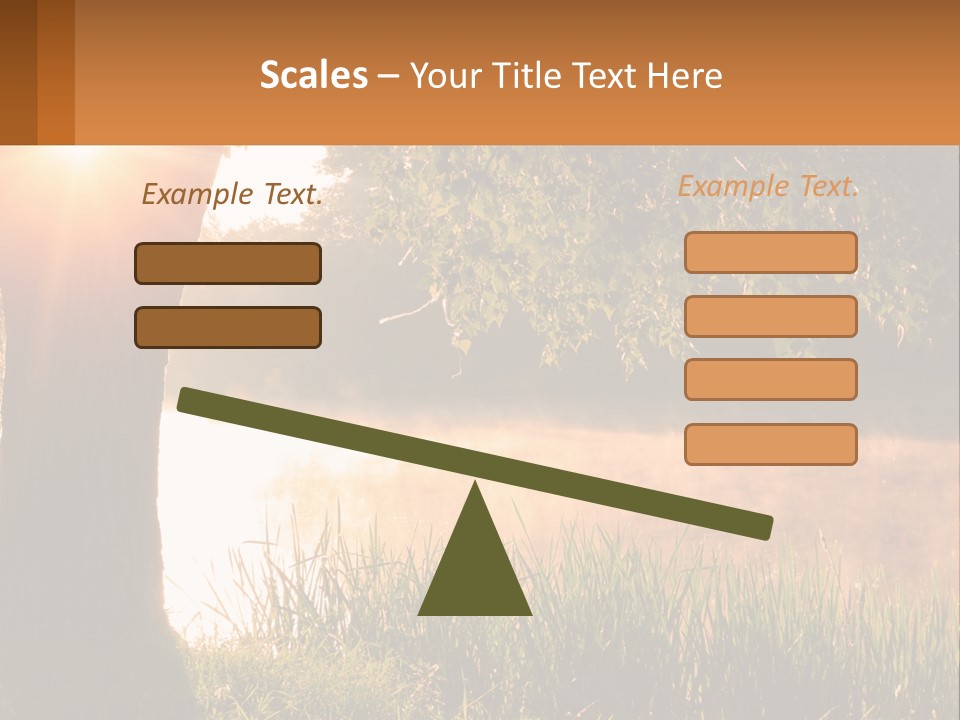 Scales – Your Title Text Here

Example Text.

Example Text.